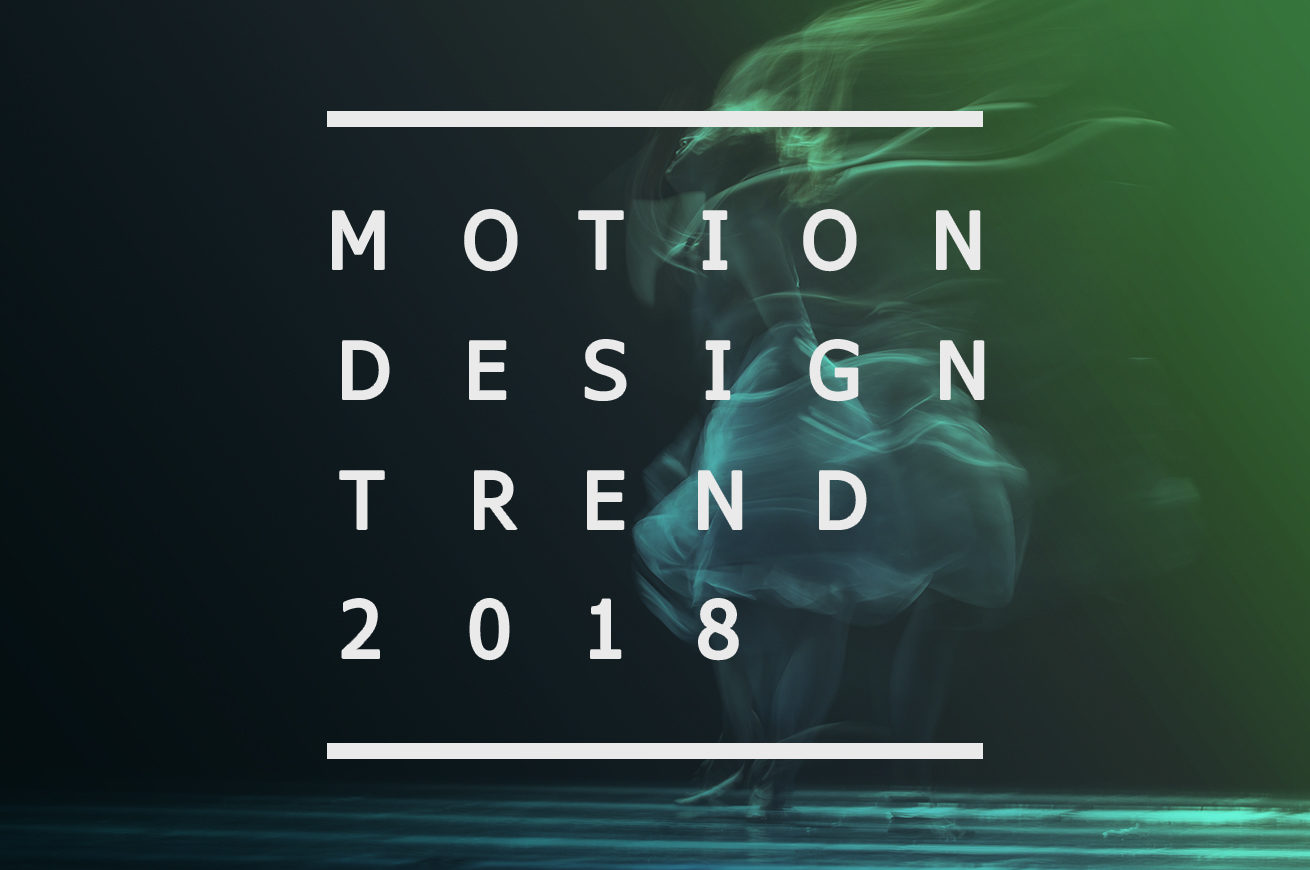 MOTION
DESIGN
TREND
2018